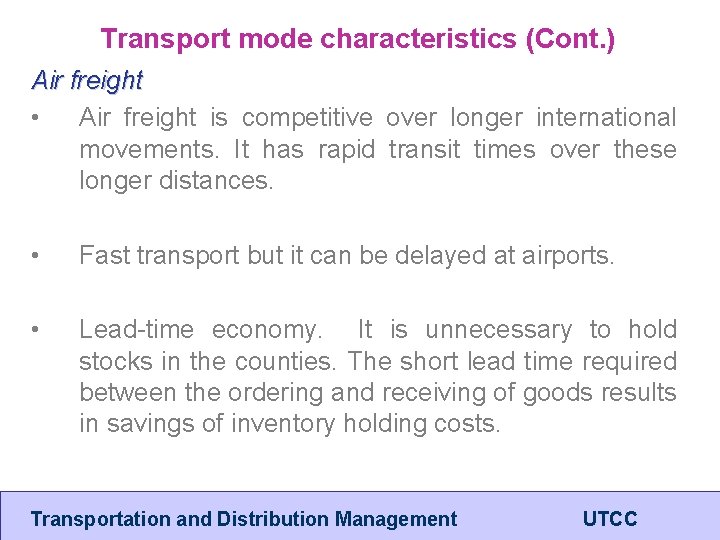 Transport mode characteristics (Cont.)

Air freight

• Air freight is competitive over longer international movements. It has rapid transit times over these longer distances.

• Fast transport but it can be delayed at airports.

• Lead-time economy. It is unnecessary to hold stocks in the counties. The short lead time required between the ordering and receiving of goods results in savings of inventory holding costs.

Transportation and Distribution Management UTCC